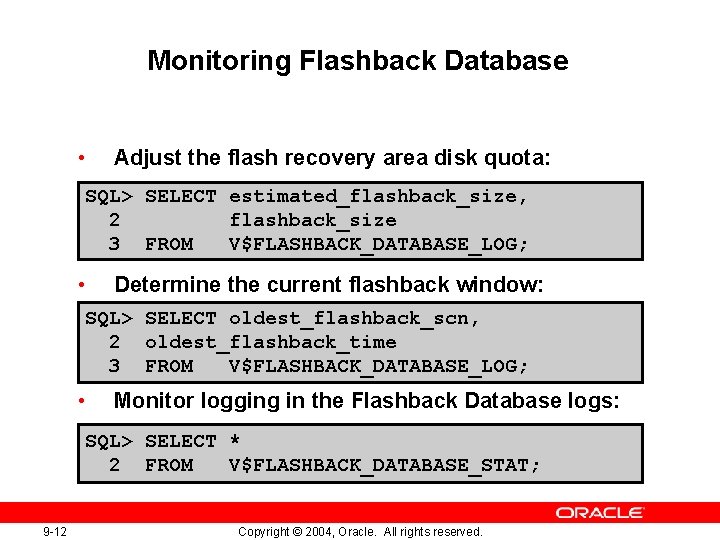 Monitoring Flashback Database

• Adjust the flash recovery area disk quota:

SQL> SELECT estimated_flashback_size,
  2         flashback_size
  3  FROM   V$FLASHBACK_DATABASE_LOG;

• Determine the current flashback window:

SQL> SELECT oldest_flashback_scn,
  2  oldest_flashback_time
  3  FROM   V$FLASHBACK_DATABASE_LOG;

• Monitor logging in the Flashback Database logs:

SQL> SELECT *
  2  FROM   V$FLASHBACK_DATABASE_STAT;

ORACLE

9-12

Copyright © 2004, Oracle. All rights reserved.